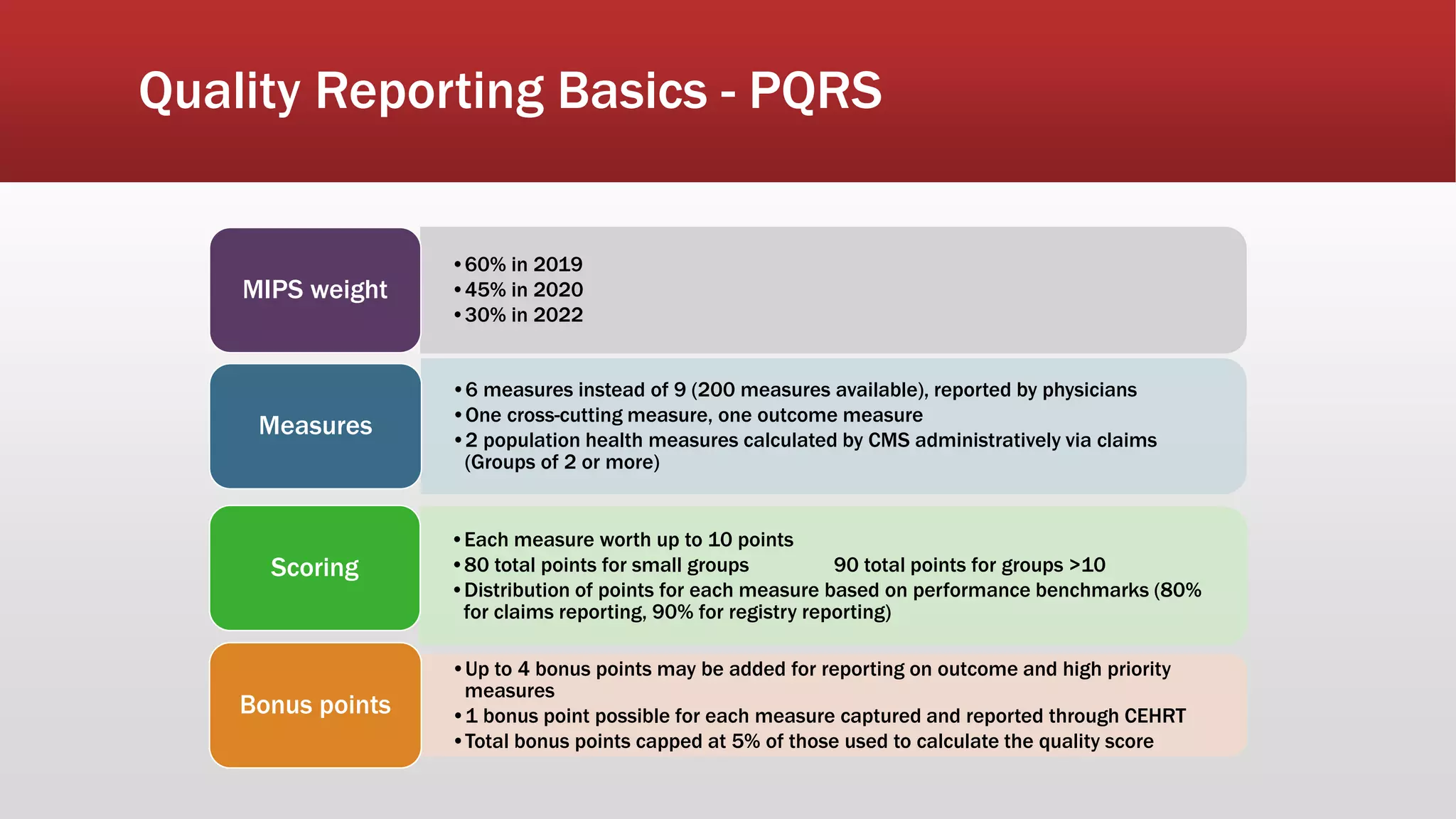 Quality Reporting Basics - PQRS

MIPS weight

• 60% in 2019
• 45% in 2020
• 30% in 2022

Measures

• 6 measures instead of 9 (200 measures available), reported by physicians
• One cross-cutting measure, one outcome measure
• 2 population health measures calculated by CMS administratively via claims (Groups of 2 or more)

Scoring

• Each measure worth up to 10 points
• 80 total points for small groups 90 total points for groups >10
• Distribution of points for each measure based on performance benchmarks (80% for claims reporting, 90% for registry reporting)

Bonus points

• Up to 4 bonus points may be added for reporting on outcome and high priority measures
• 1 bonus point possible for each measure captured and reported through CEHRT
• Total bonus points capped at 5% of those used to calculate the quality score